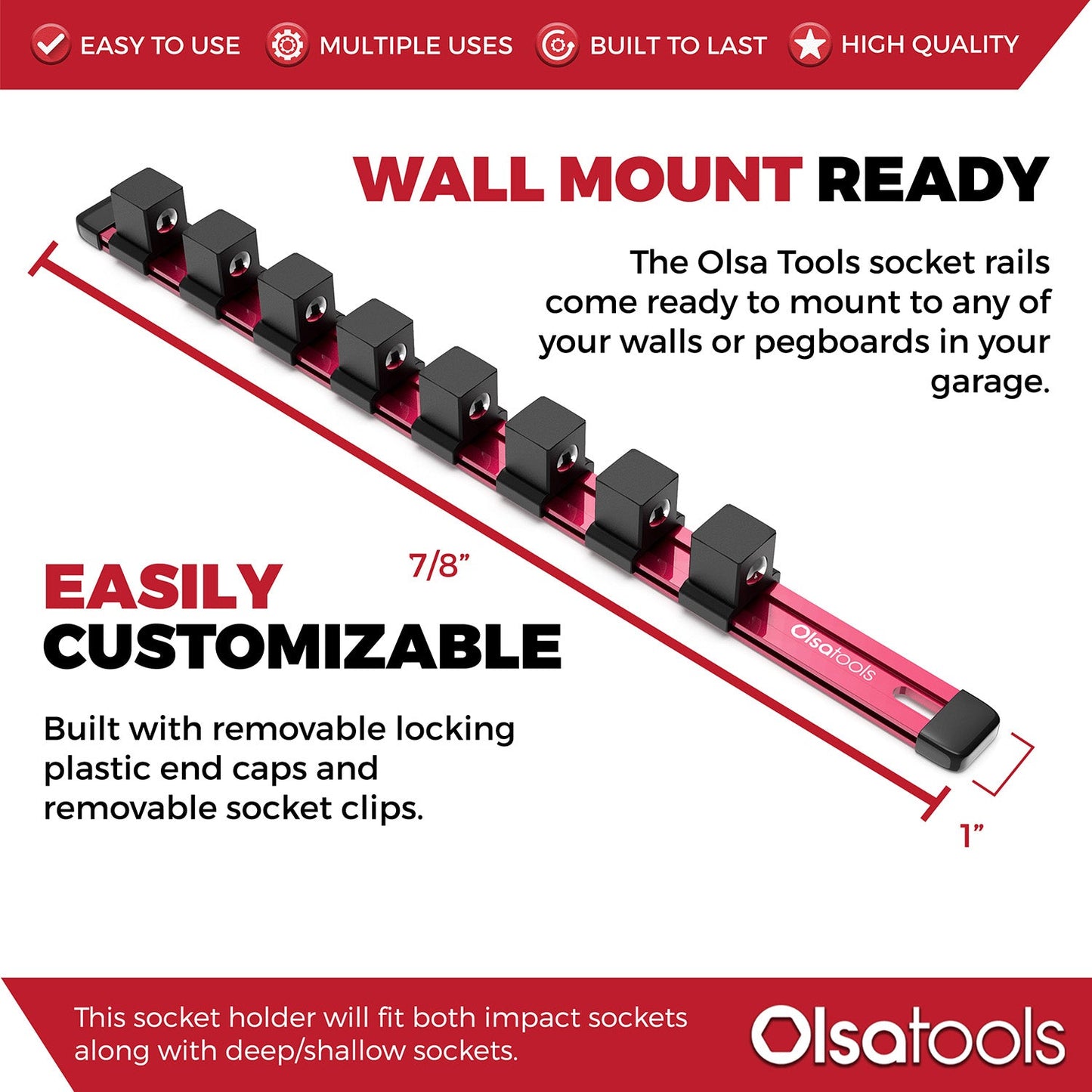 EASY TO USE MULTIPLE USES BUILT TO LAST HIGH QUALITY

WALL MOUNT READY

The Olsa Tools socket rails come ready to mount to any of your walls or pegboards in your garage.

7/8”

EASILY CUSTOMIZABLE

Built with removable locking plastic end caps and removable socket clips.

Olsatools

1”

This socket holder will fit both impact sockets along with deep/shallow sockets.

Olsatools